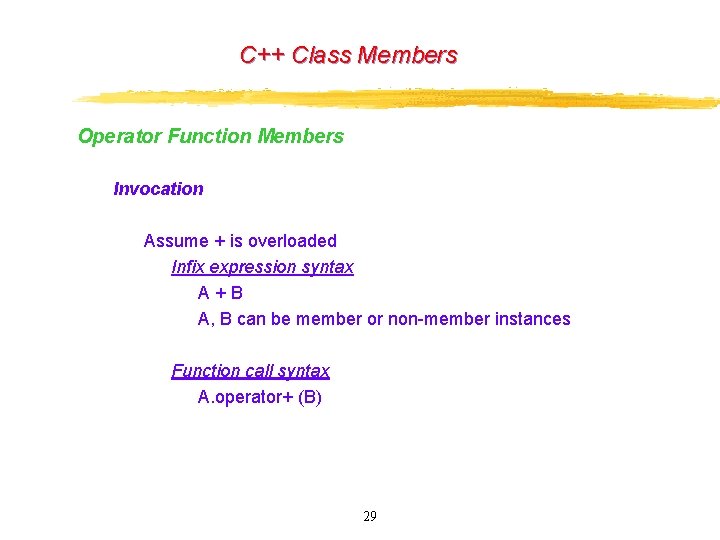 C++ Class Members

Operator Function Members

Invocation

Assume + is overloaded

Infix expression syntax

A + B

A, B can be member or non-member instances

Function call syntax

A.operator+ (B)

29